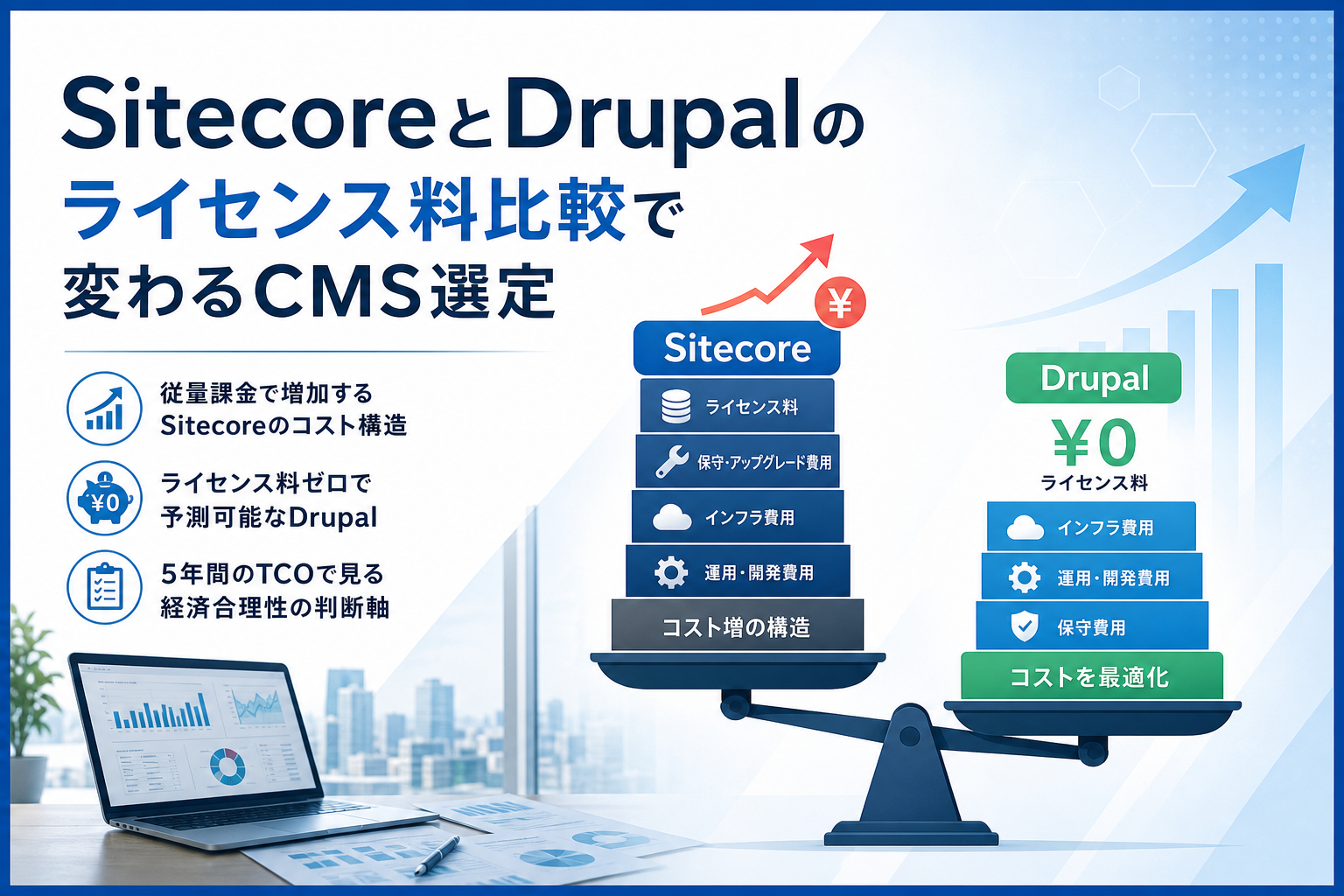 SitecoreとDrupalの
ライセンス料比較で
変わるCMS選定

従量課金で増加する
Sitecoreのコスト構造

¥0

ライセンス料ゼロで
予測可能なDrupal

5年間のTCOで見る
経済合理性の判断軸

¥

Sitecore

ライセンス料

保守・アップグレード費用

インフラ費用

運用・開発費用

コスト増の構造

Drupal

¥0
ライセンス料

インフラ費用

運用・開発費用

保守費用

コストを最適化